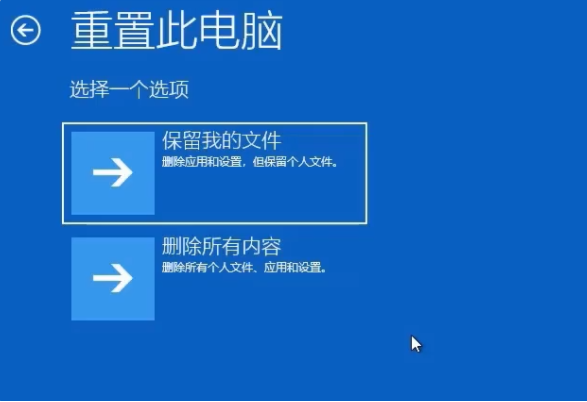 重置此电脑

选择一个选项

保留我的文件
删除应用和设置，但保留个人文件。

删除所有内容
删除所有个人文件、应用和设置。